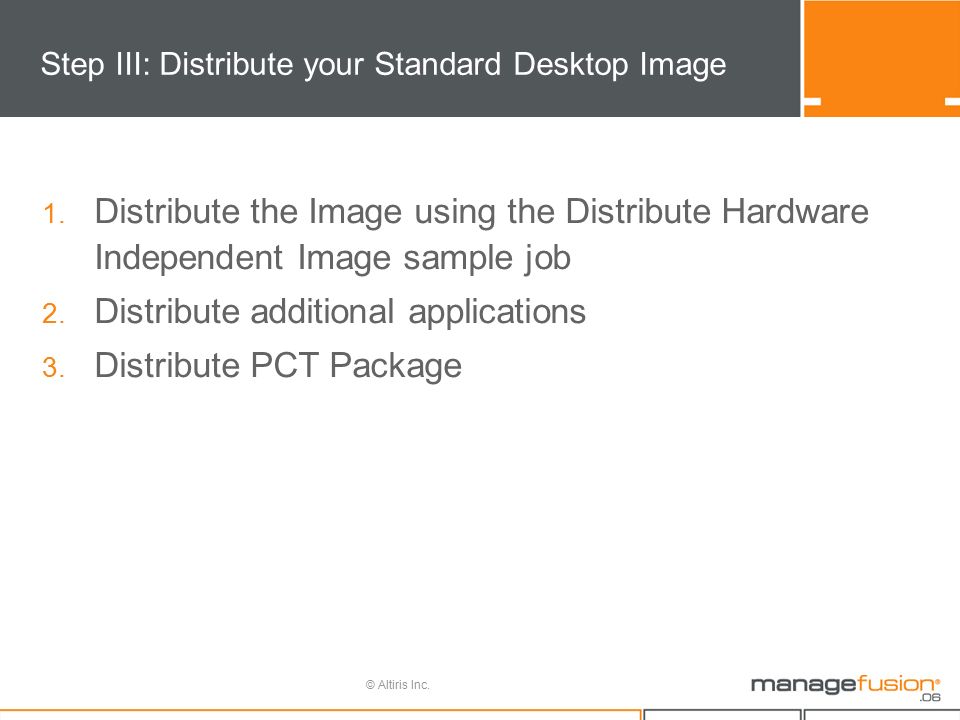 Step III: Distribute your Standard Desktop Image

1. Distribute the Image using the Distribute Hardware Independent Image sample job
2. Distribute additional applications
3. Distribute PCT Package

© Altiris Inc.

managefusion® .06